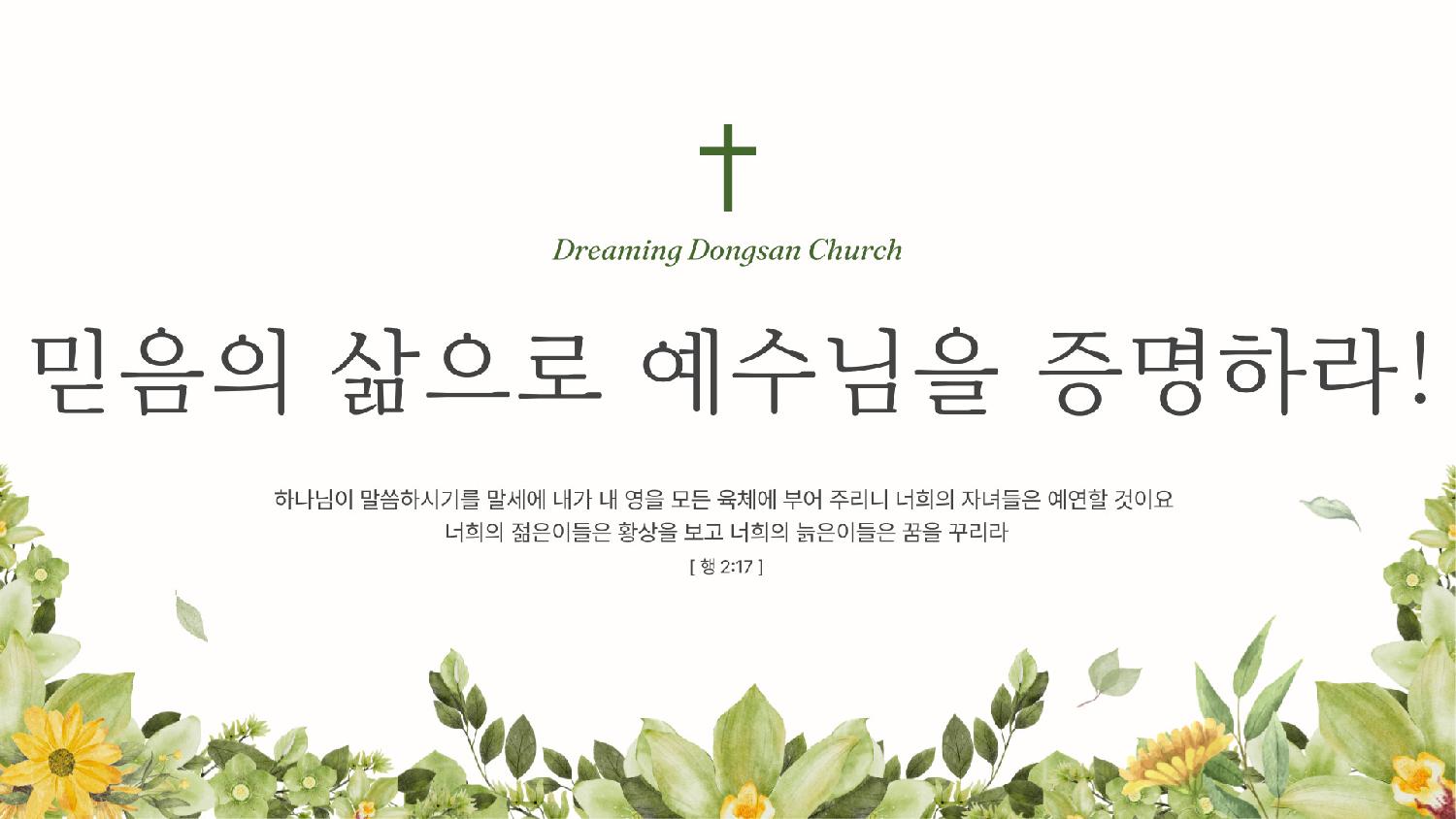 Dreaming Dongsan Church

믿음의 삶으로 예수님을 증명하라!

하나님이 말씀하시기를 말세에 내가 내 영을 모든 육체에 부어 주리니 너희의 자녀들은 예언할 것이요 너희의 젊은이들은 환상을 보고 너희의 늙은이들은 꿈을 꾸리라

[ 행 2:17 ]